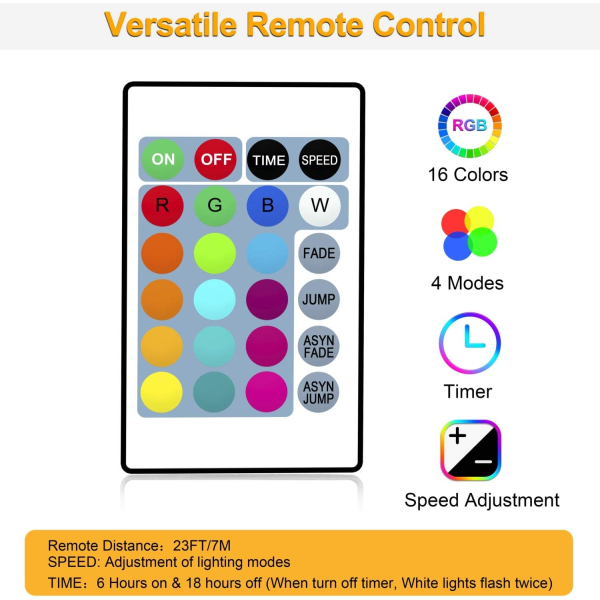 Versatile Remote Control

ON OFF TIME SPEED

R G B W

FADE

JUMP

ASYN FADE

ASYN JUMP

RGB

16 Colors

4 Modes

Timer

+ −

Speed Adjustment

Remote Distance：23FT/7M
SPEED: Adjustment of lighting modes
TIME：6 Hours on & 18 hours off (When turn off timer, White lights flash twice)